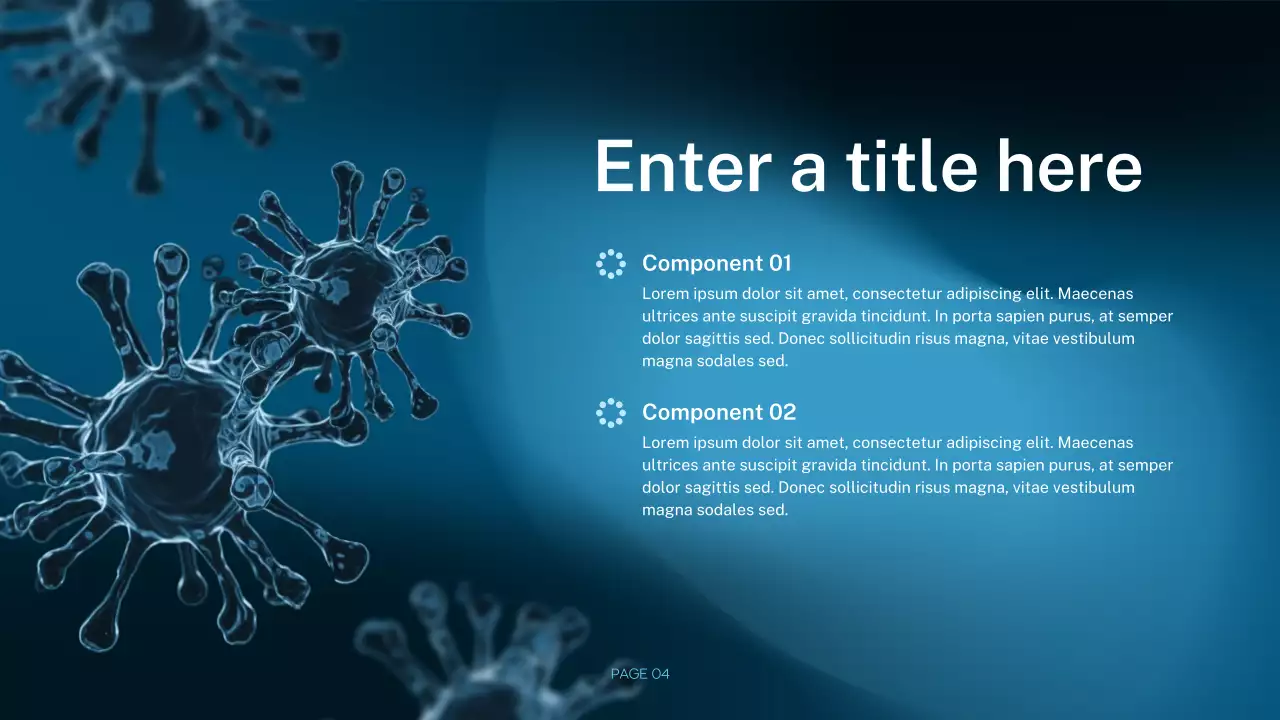 Enter a title here

Component 01
Lorem ipsum dolor sit amet, consectetur adipiscing elit. Maecenas ultrices ante suscipit gravida tincidunt. In porta sapien purus, at semper dolor sagittis sed. Donec sollicitudin risus magna, vitae vestibulum magna sodales sed.

Component 02
Lorem ipsum dolor sit amet, consectetur adipiscing elit. Maecenas ultrices ante suscipit gravida tincidunt. In porta sapien purus, at semper dolor sagittis sed. Donec sollicitudin risus magna, vitae vestibulum magna sodales sed.

PAGE 04